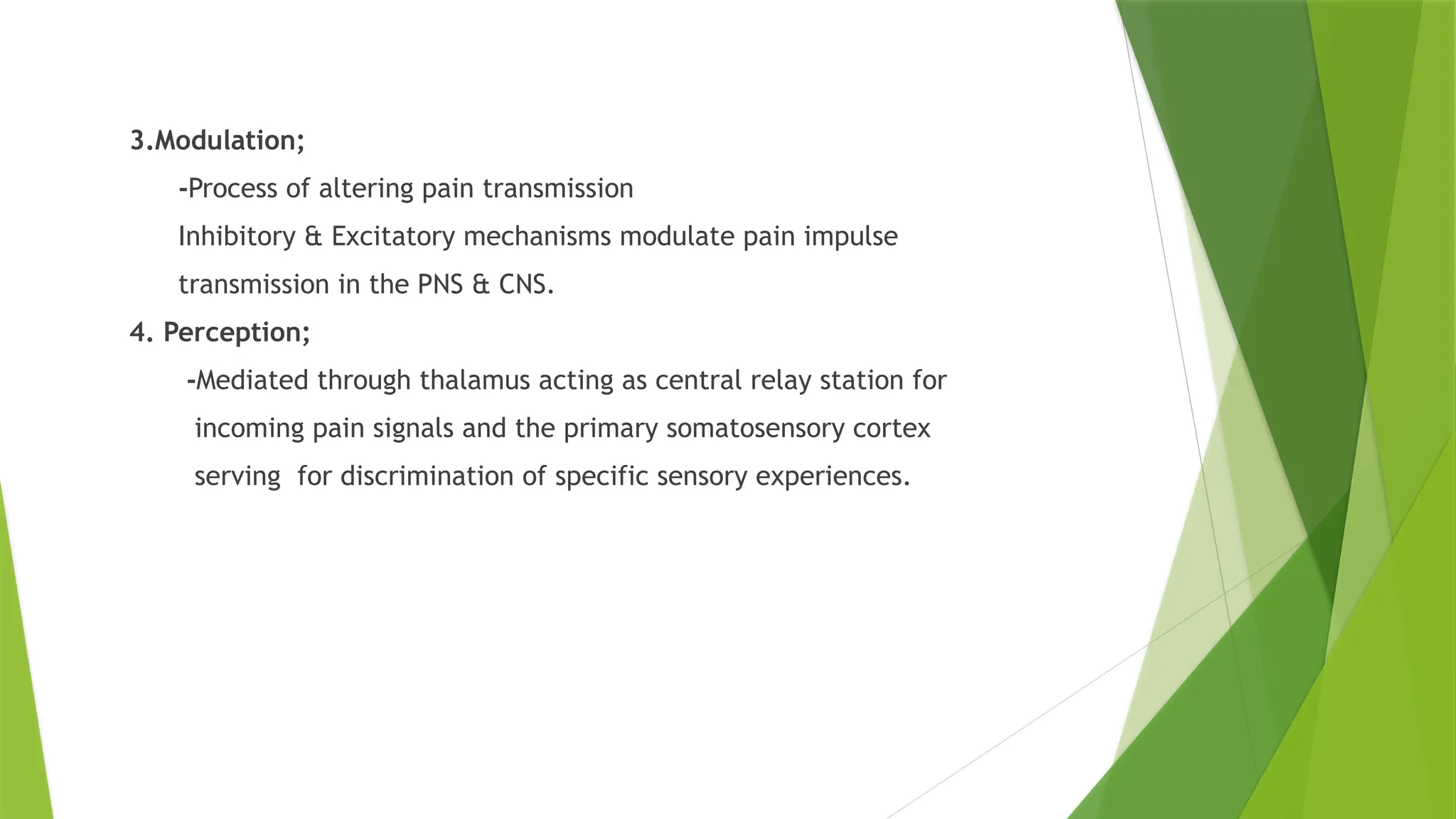 3.Modulation;

-Process of altering pain transmission

Inhibitory & Excitatory mechanisms modulate pain impulse transmission in the PNS & CNS.

4. Perception;

-Mediated through thalamus acting as central relay station for incoming pain signals and the primary somatosensory cortex serving for discrimination of specific sensory experiences.